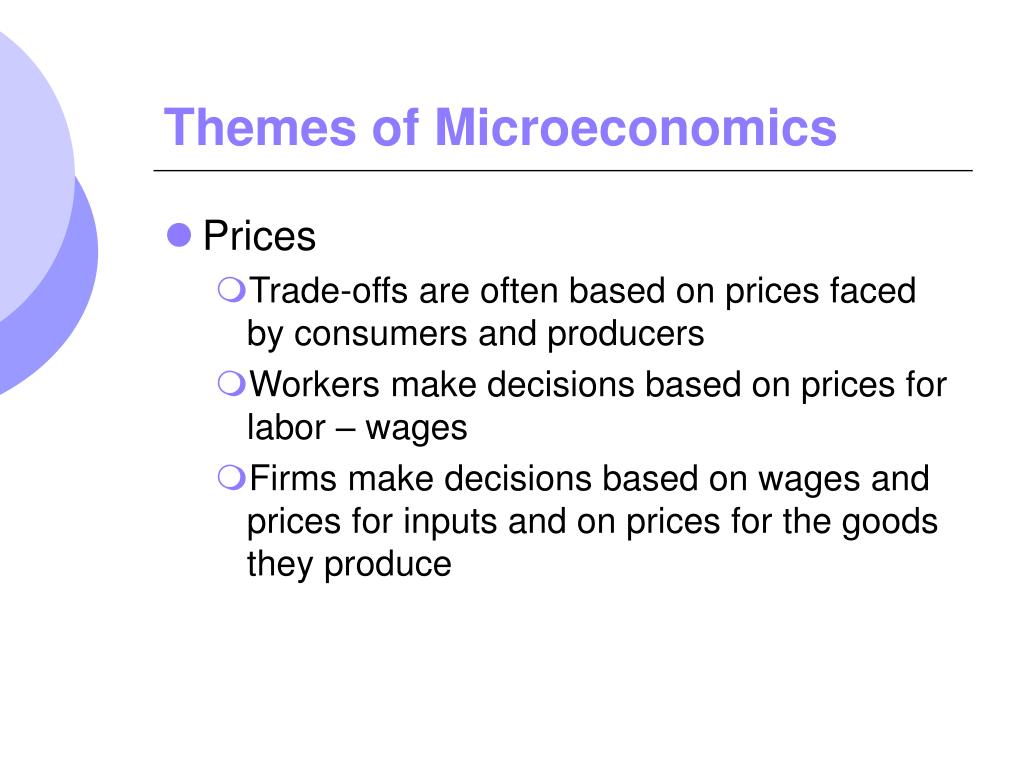 Themes of Microeconomics

Prices

Trade-offs are often based on prices faced by consumers and producers

Workers make decisions based on prices for labor – wages

Firms make decisions based on wages and prices for inputs and on prices for the goods they produce